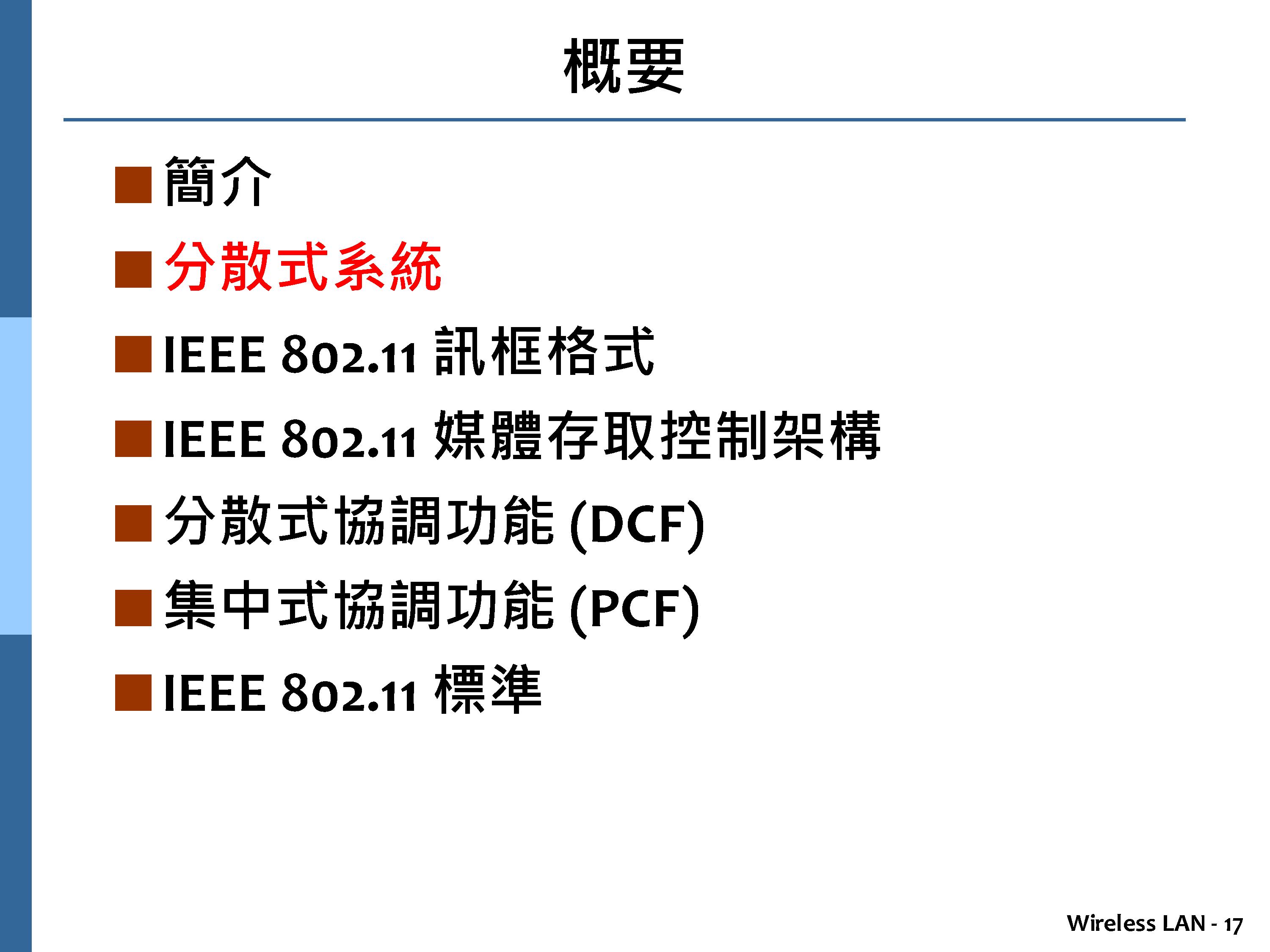 概要

■ 簡介

■ 分散式系統

■ IEEE 802.11 訊框格式

■ IEEE 802.11 媒體存取控制架構

■ 分散式協調功能 (DCF)

■ 集中式協調功能 (PCF)

■ IEEE 802.11 標準

Wireless LAN - 17